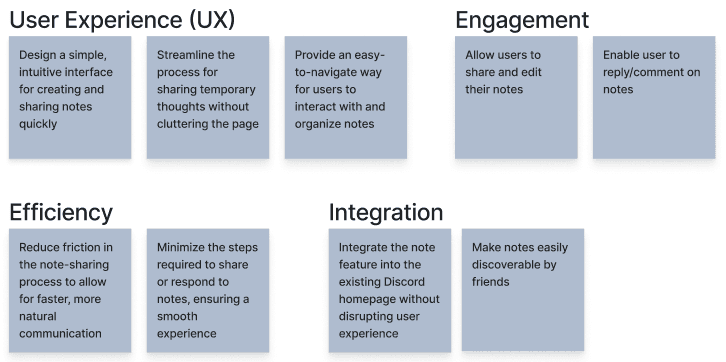 User Experience (UX)

Design a simple, intuitive interface for creating and sharing notes quickly

Streamline the process for sharing temporary thoughts without cluttering the page

Provide an easy-to-navigate way for users to interact with and organize notes

Engagement

Allow users to share and edit their notes

Enable user to reply/comment on notes

Efficiency

Reduce friction in the note-sharing process to allow for faster, more natural communication

Minimize the steps required to share or respond to notes, ensuring a smooth experience

Integration

Integrate the note feature into the existing Discord homepage without disrupting user experience

Make notes easily discoverable by friends